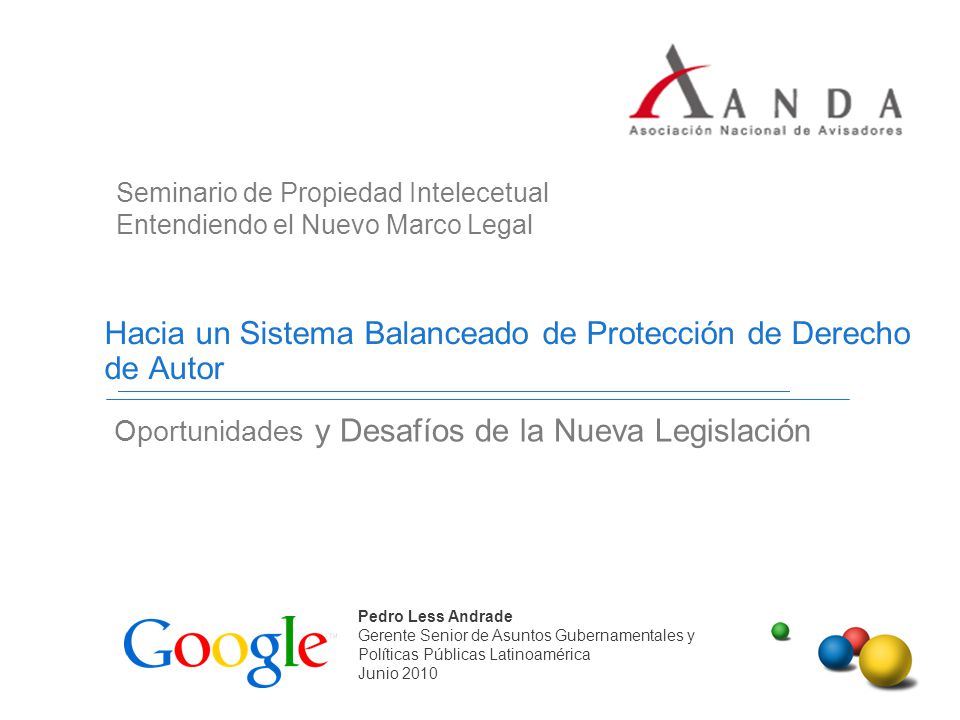 ANDA
Asociación Nacional de Avisadores

Seminario de Propiedad Intelecetual
Entendiendo el Nuevo Marco Legal

Hacia un Sistema Balanceado de Protección de Derecho de Autor

Oportunidades y Desafíos de la Nueva Legislación

Google

Pedro Less Andrade
Gerente Senior de Asuntos Gubernamentales y Políticas Públicas Latinoamérica
Junio 2010